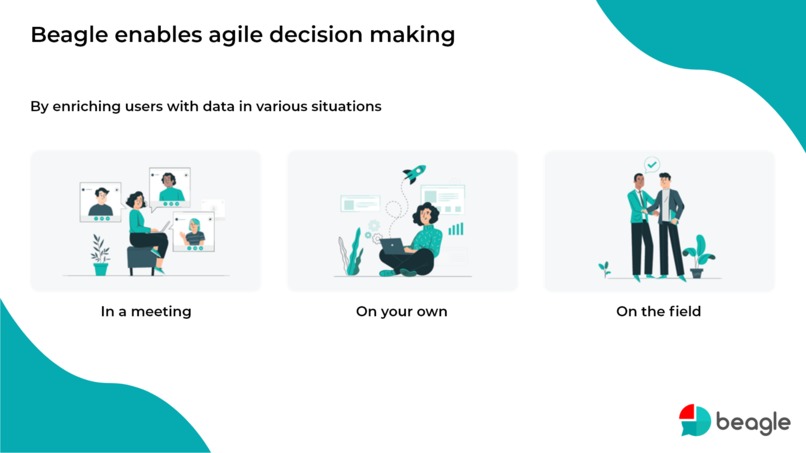 Beagle enables agile decision making

By enriching users with data in various situations

In a meeting

On your own

On the field

beagle